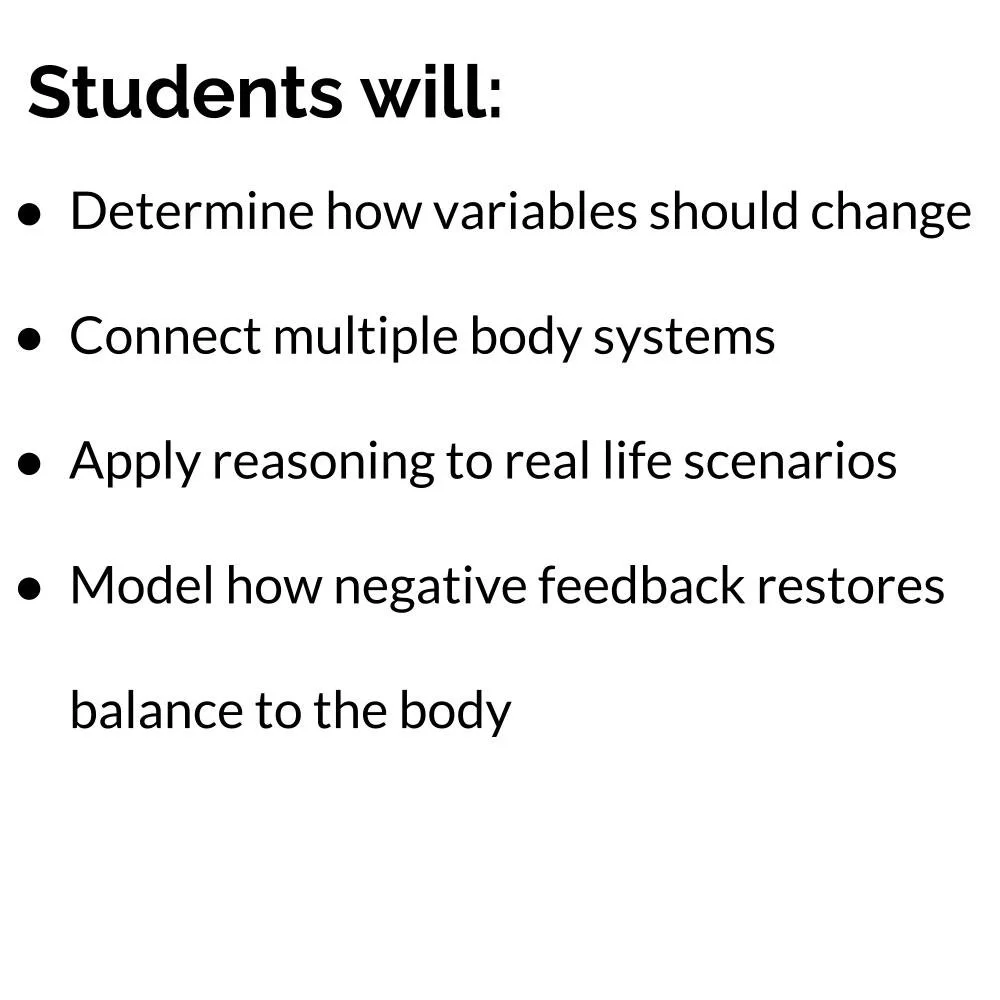 Students will:

- Determine how variables should change
- Connect multiple body systems
- Apply reasoning to real life scenarios
- Model how negative feedback restores balance to the body